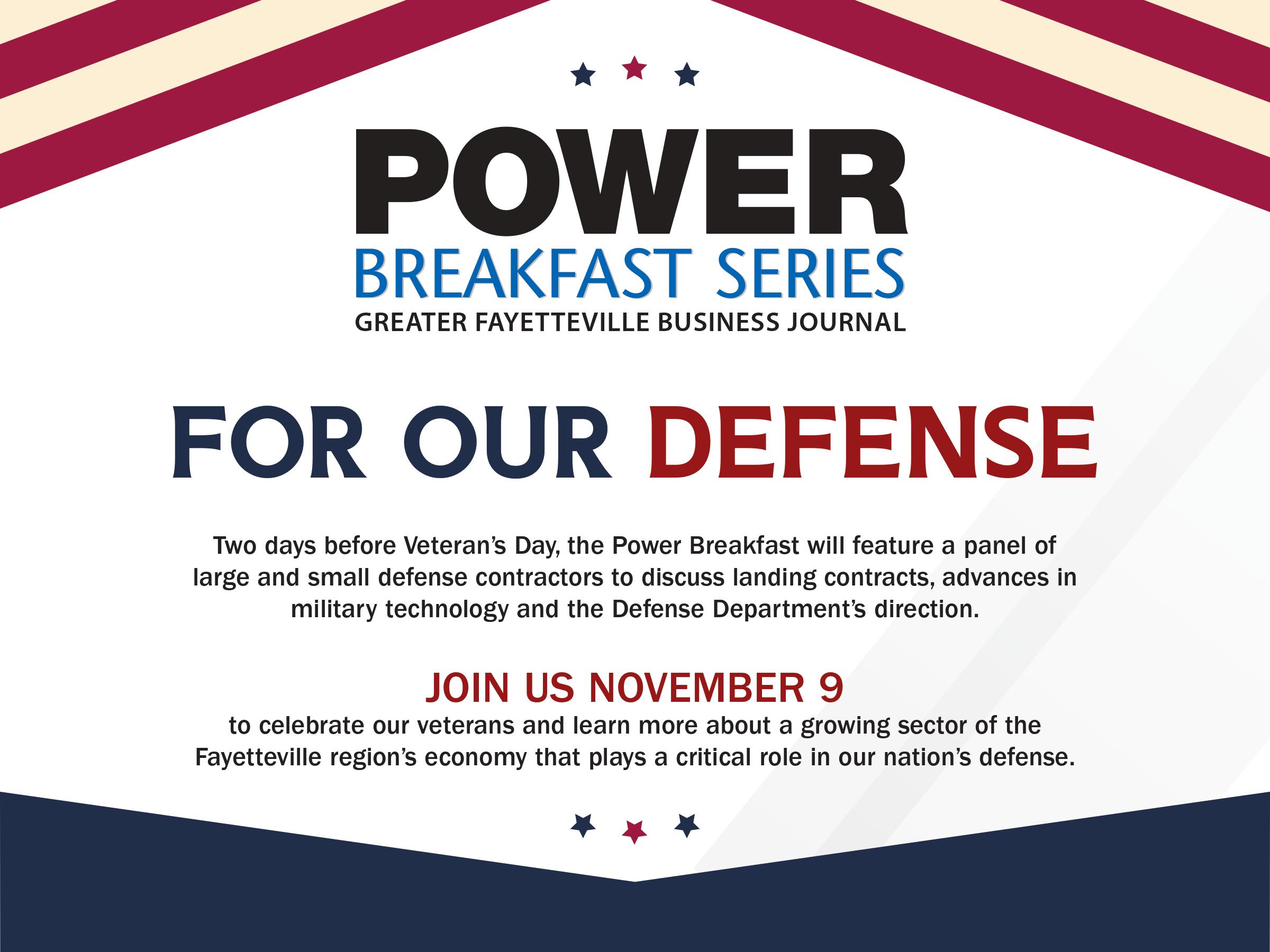 POWER
BREAKFAST SERIES
GREATER FAYETTEVILLE BUSINESS JOURNAL

FOR OUR DEFENSE

Two days before Veteran's Day, the Power Breakfast will feature a panel of large and small defense contractors to discuss landing contracts, advances in military technology and the Defense Department's direction.

JOIN US NOVEMBER 9
to celebrate our veterans and learn more about a growing sector of the Fayetteville region's economy that plays a critical role in our nation's defense.